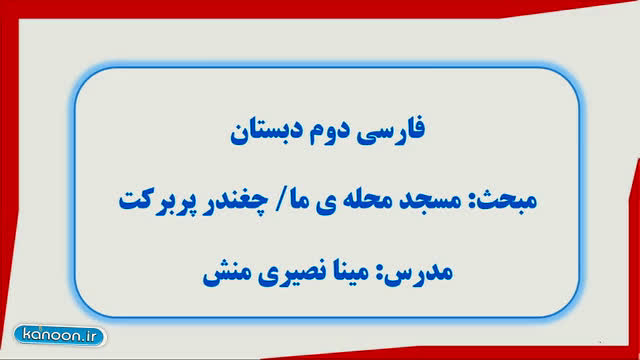 فارسی دوم دبستان

مبحث: مسجد محله ی ما/ چغندر پربرکت

مدرس: مینا نصیری منش

kanoon.ir